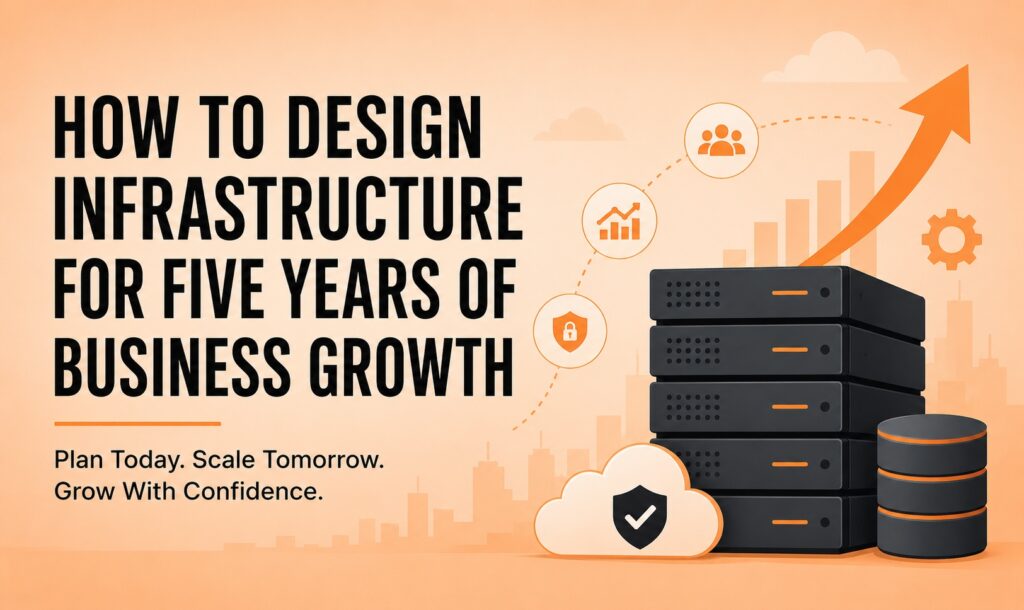 HOW TO DESIGN INFRASTRUCTURE FOR FIVE YEARS OF BUSINESS GROWTH

Plan Today. Scale Tomorrow. Grow With Confidence.